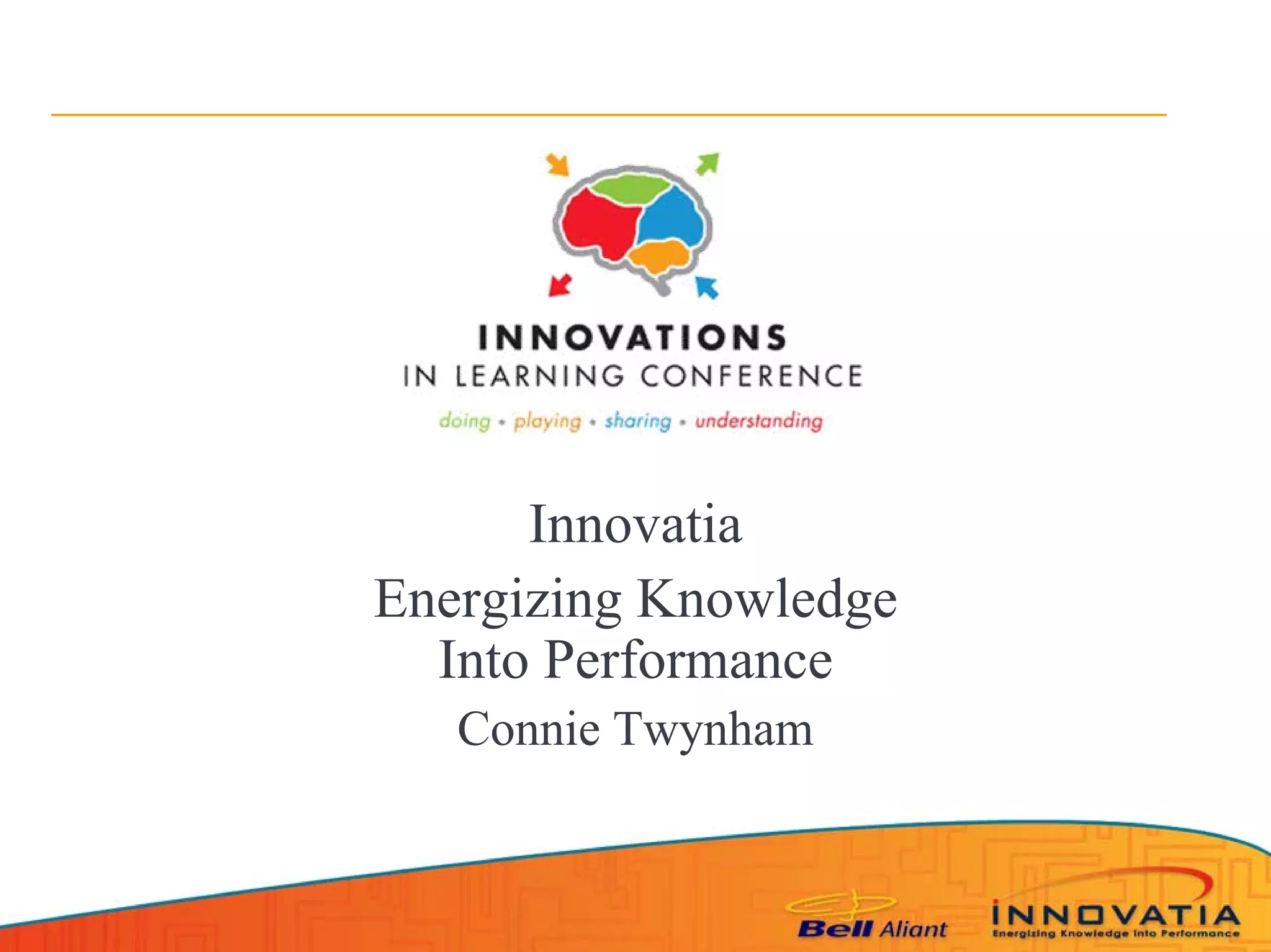 INNOVATIONS
IN LEARNING CONFERENCE
doing • playing • sharing • understanding

Innovatia

Energizing Knowledge Into Performance

Connie Twynham

Bell Aliant

INNOVATIA
Energizing Knowledge Into Performance